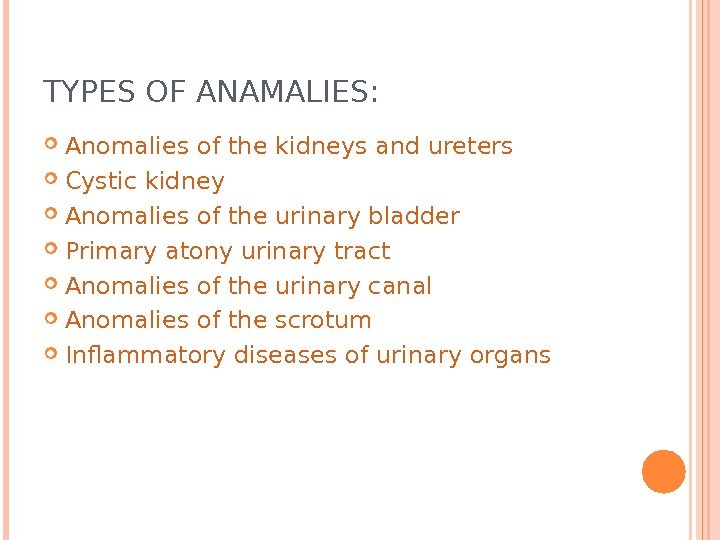 TYPES OF ANAMALIES:

- Anomalies of the kidneys and ureters
- Cystic kidney
- Anomalies of the urinary bladder
- Primary atony urinary tract
- Anomalies of the urinary canal
- Anomalies of the scrotum
- Inflammatory diseases of urinary organs